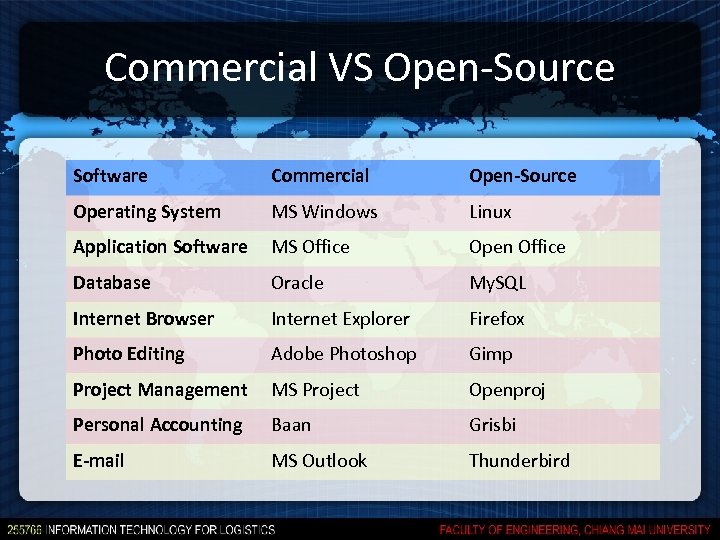 Commercial VS Open-Source

| Software | Commercial | Open-Source |
|---|---|---|
| Operating System | MS Windows | Linux |
| Application Software | MS Office | Open Office |
| Database | Oracle | MySQL |
| Internet Browser | Internet Explorer | Firefox |
| Photo Editing | Adobe Photoshop | Gimp |
| Project Management | MS Project | Openproj |
| Personal Accounting | Baan | Grisbi |
| E-mail | MS Outlook | Thunderbird |

255768 INFORMATION TECHNOLOGY FOR LOGISTICS

FACULTY OF ENGINEERING, CHIANG MAI UNIVERSITY